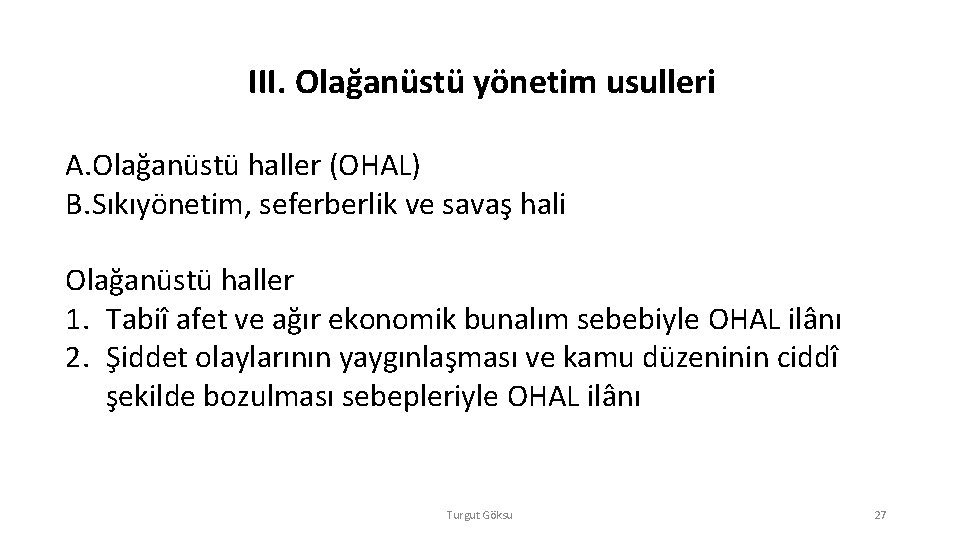 III. Olağanüstü yönetim usulleri

A.Olağanüstü haller (OHAL)
B.Sıkıyönetim, seferberlik ve savaş hali

Olağanüstü haller
1. Tabiî afet ve ağır ekonomik bunalım sebebiyle OHAL ilânı
2. Şiddet olaylarının yaygınlaşması ve kamu düzeninin ciddî şekilde bozulması sebepleriyle OHAL ilânı

Turgut Göksu

27